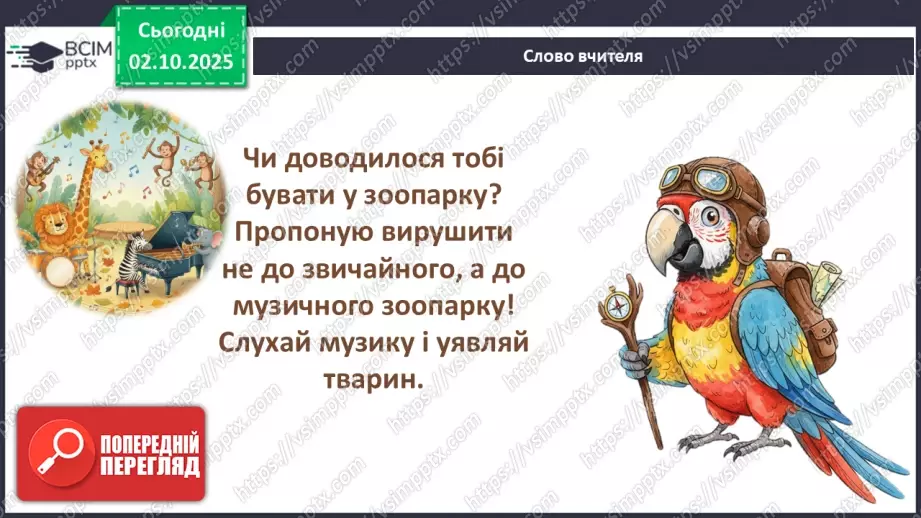 ВСІМ pptx

Сьогодні 02.10.2025

Слово вчителя

Чи доводилося тобі бувати у зоопарку? Пропоную вирушити не до звичайного, а до музичного зоопарку! Слухай музику і уявляй тварин.

ПОПЕРЕДНІЙ ПЕРЕГЛЯД

https://vsimpptx.com